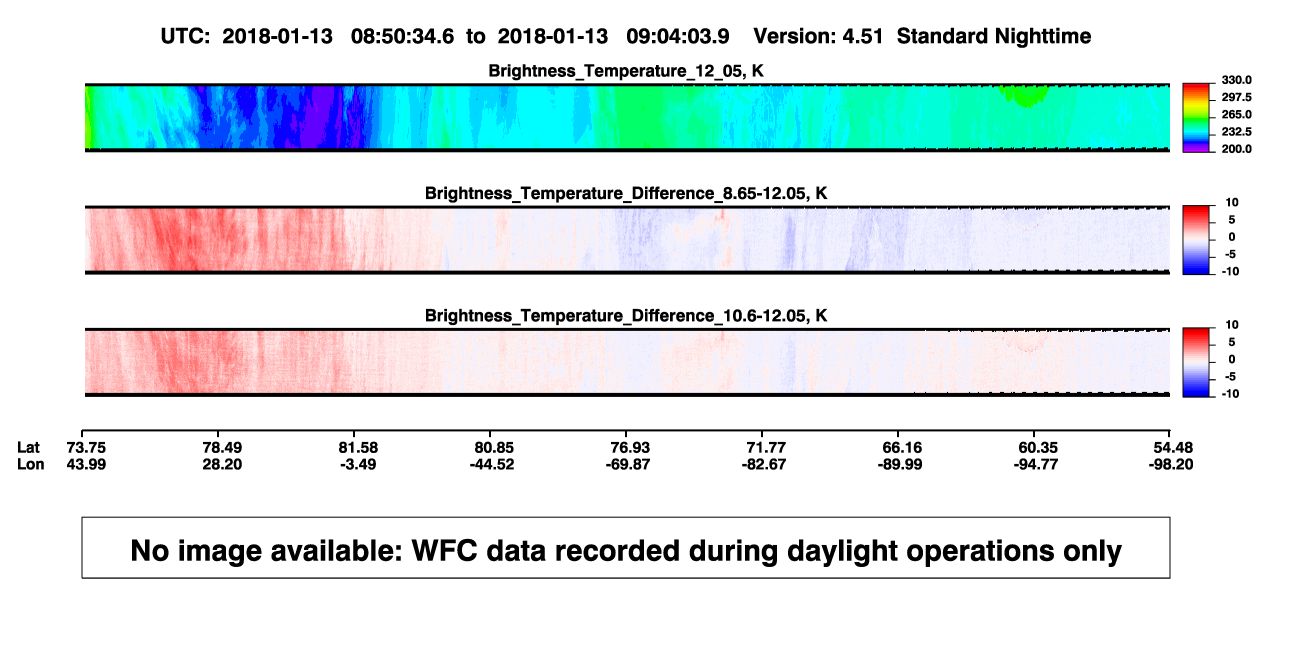 UTC: 2018-01-13 08:50:34.6 to 2018-01-13 09:04:03.9 Version: 4.51 Standard Nighttime

Brightness_Temperature_12_05, K

330.0
297.5
265.0
232.5
200.0

Brightness_Temperature_Difference_8.65-12.05, K

10
5
0
-5
-10

Brightness_Temperature_Difference_10.6-12.05, K

10
5
0
-5
-10

| Lat | 73.75 | 78.49 | 81.58 | 80.85 | 76.93 | 71.77 | 66.16 | 60.35 | 54.48 |
|---|---|---|---|---|---|---|---|---|---|
| Lon | 43.99 | 28.20 | -3.49 | -44.52 | -69.87 | -82.67 | -89.99 | -94.77 | -98.20 |

No image available: WFC data recorded during daylight operations only